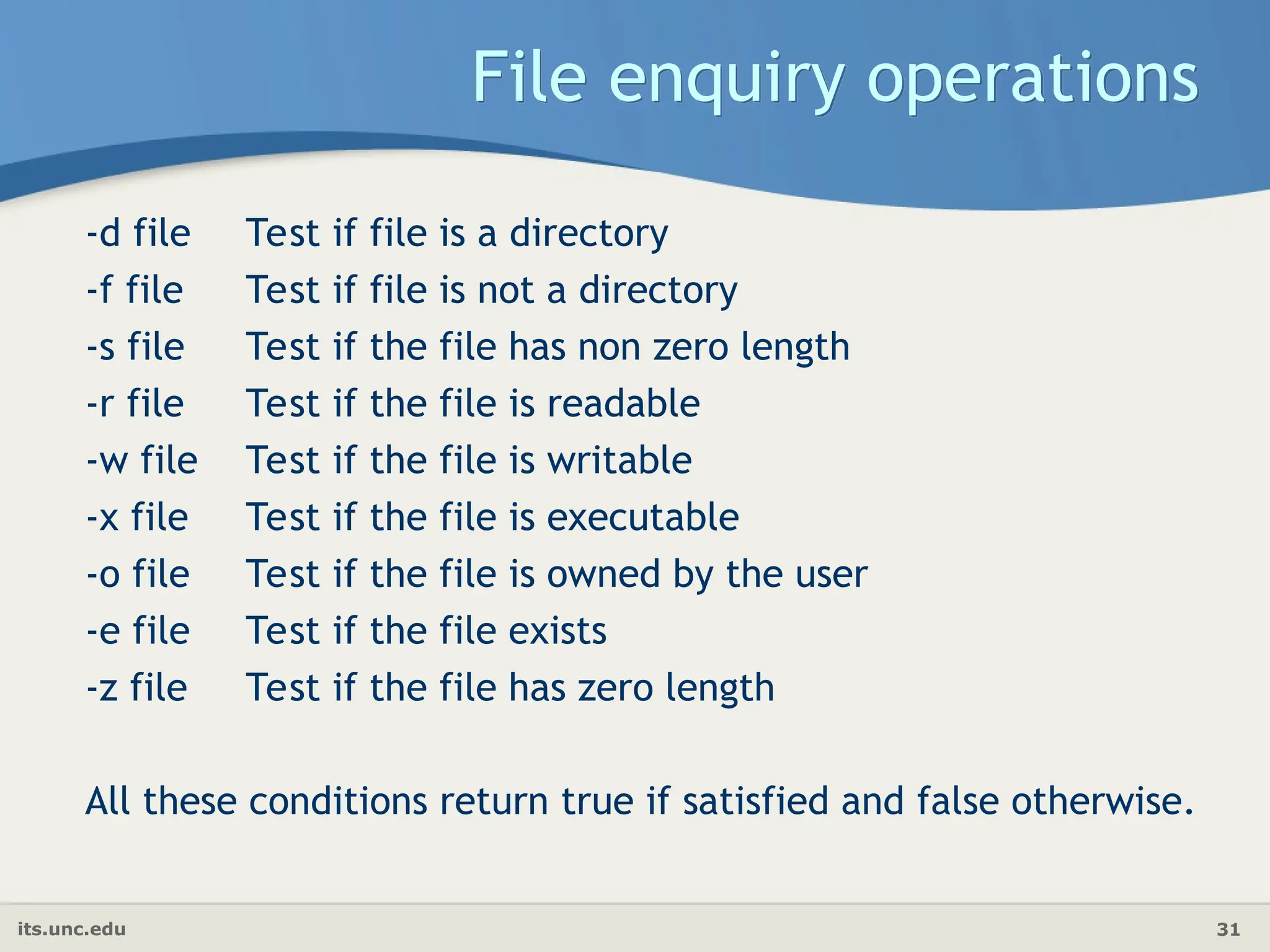 File enquiry operations

-d file Test if file is a directory
-f file Test if file is not a directory
-s file Test if the file has non zero length
-r file Test if the file is readable
-w file Test if the file is writable
-x file Test if the file is executable
-o file Test if the file is owned by the user
-e file Test if the file exists
-z file Test if the file has zero length

All these conditions return true if satisfied and false otherwise.

its.unc.edu

31